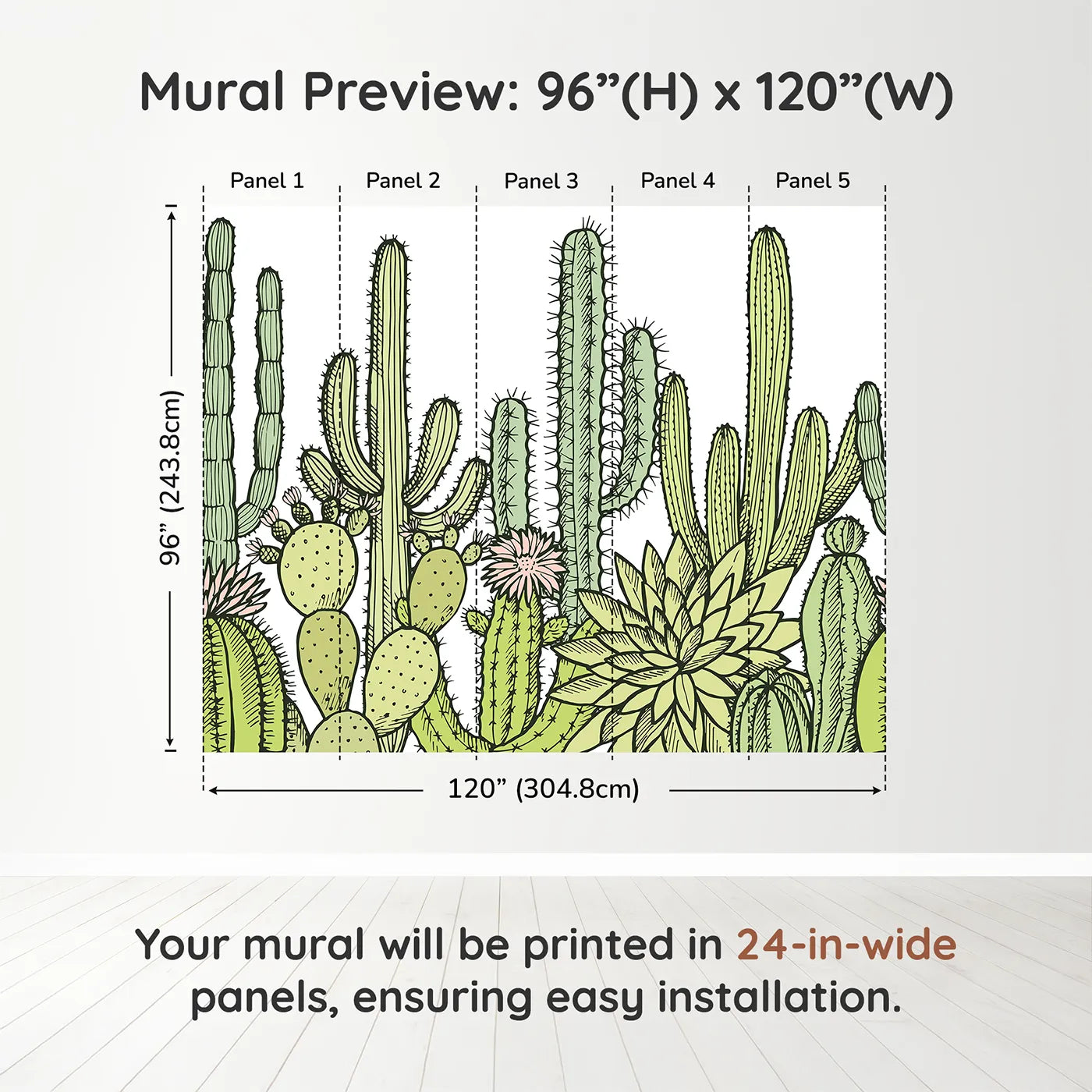 Mural Preview: 96”(H) x 120”(W)

Panel 1

Panel 2

Panel 3

Panel 4

Panel 5

96” (243.8cm)

120” (304.8cm)

Your mural will be printed in 24-in-wide panels, ensuring easy installation.